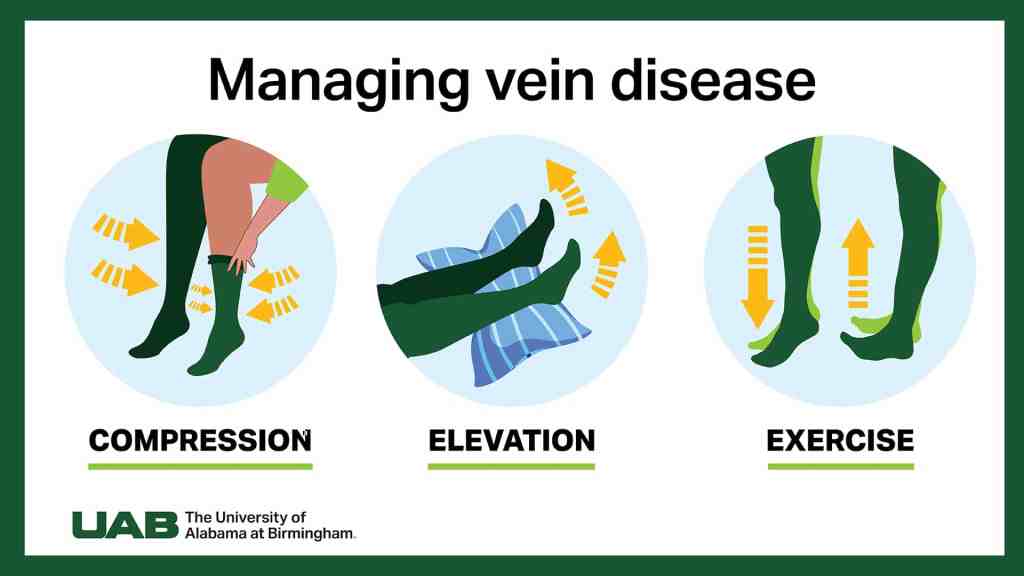 Managing vein disease

COMPRESSION

ELEVATION

EXERCISE

UAB The University of Alabama at Birmingham.